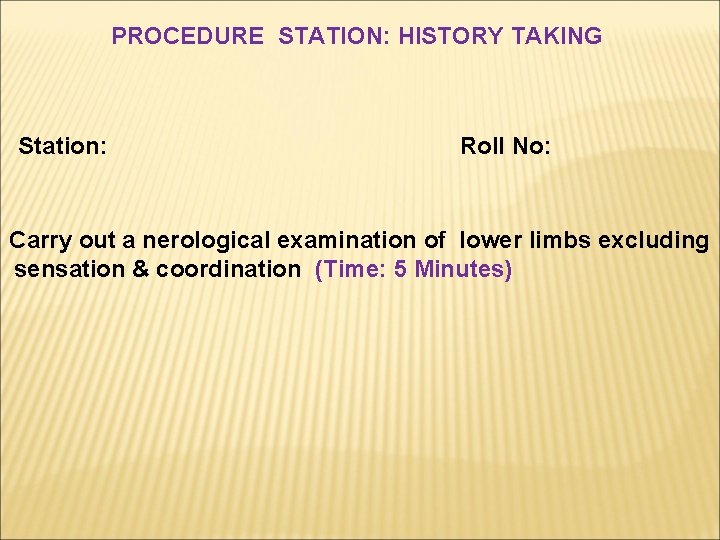 PROCEDURE STATION: HISTORY TAKING

Station: Roll No:

Carry out a nerological examination of lower limbs excluding sensation & coordination (Time: 5 Minutes)